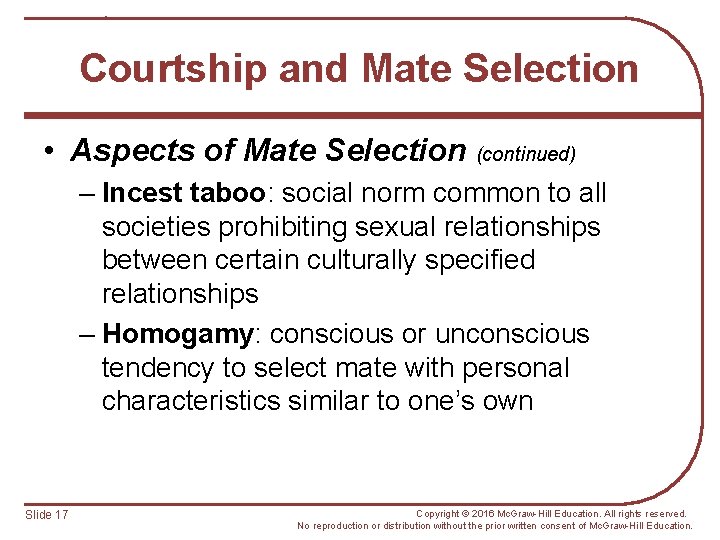 Courtship and Mate Selection

• Aspects of Mate Selection (continued)

– Incest taboo: social norm common to all societies prohibiting sexual relationships between certain culturally specified relationships

– Homogamy: conscious or unconscious tendency to select mate with personal characteristics similar to one's own

Slide 17

Copyright © 2016 McGraw-Hill Education. All rights reserved. No reproduction or distribution without the prior written consent of McGraw-Hill Education.